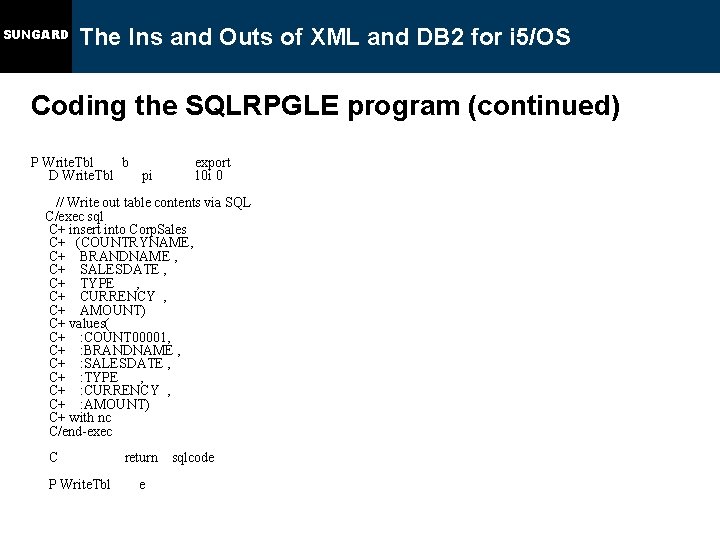 SUNGARD The Ins and Outs of XML and DB2 for i5/OS

Coding the SQLRPGLE program (continued)

P WriteTbl b export
D WriteTbl pi 10i 0

// Write out table contents via SQL
C/exec sql
C+ insert into CorpSales
C+ (COUNTRYNAME,
C+ BRANDNAME ,
C+ SALESDATE ,
C+ TYPE ,
C+ CURRENCY ,
C+ AMOUNT)
C+ values(
C+ :COUNT00001,
C+ :BRANDNAME ,
C+ :SALESDATE ,
C+ :TYPE ,
C+ :CURRENCY ,
C+ :AMOUNT)
C+ with nc
C/end-exec

C return sqlcode

P WriteTbl e